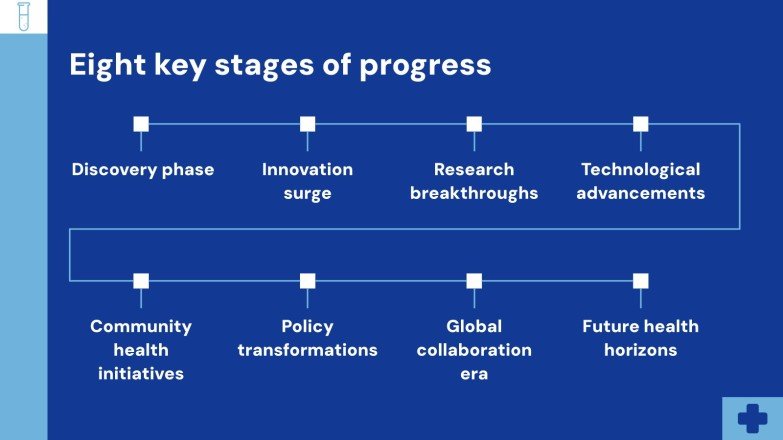 Eight key stages of progress

Discovery phase

Innovation surge

Research breakthroughs

Technological advancements

Community health initiatives

Policy transformations

Global collaboration era

Future health horizons